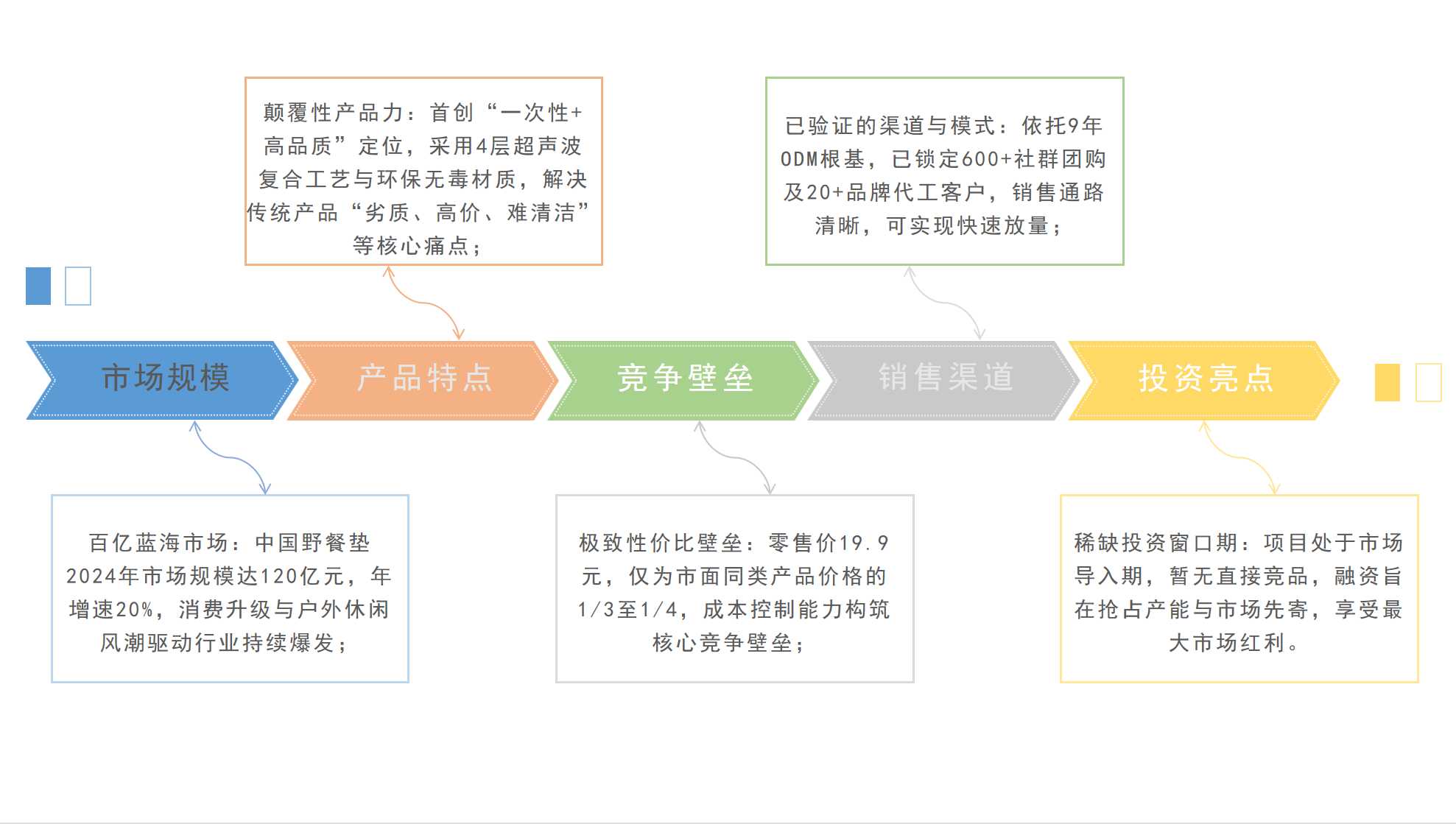 颠覆性产品力：首创“一次性+高品质”定位，采用4层超声波复合工艺与环保无毒材质，解决传统产品“劣质、高价、难清洁”等核心痛点；

已验证的渠道与模式：依托9年ODM根基，已锁定600+社群团购及20+品牌代工客户，销售通路清晰，可实现快速放量；

市场规模

产品特点

竞争壁垒

销售渠道

投资亮点

百亿蓝海市场：中国野餐垫2024年市场规模达120亿元，年增速20%，消费升级与户外休闲风潮驱动行业持续爆发；

极致性价比壁垒：零售价19.9元，仅为市面同类产品价格的1/3至1/4，成本控制能力构筑核心竞争壁垒；

稀缺投资窗口期：项目处于市场导入期，暂无直接竞品，融资旨在抢占产能与市场先寄，享受最大市场红利。